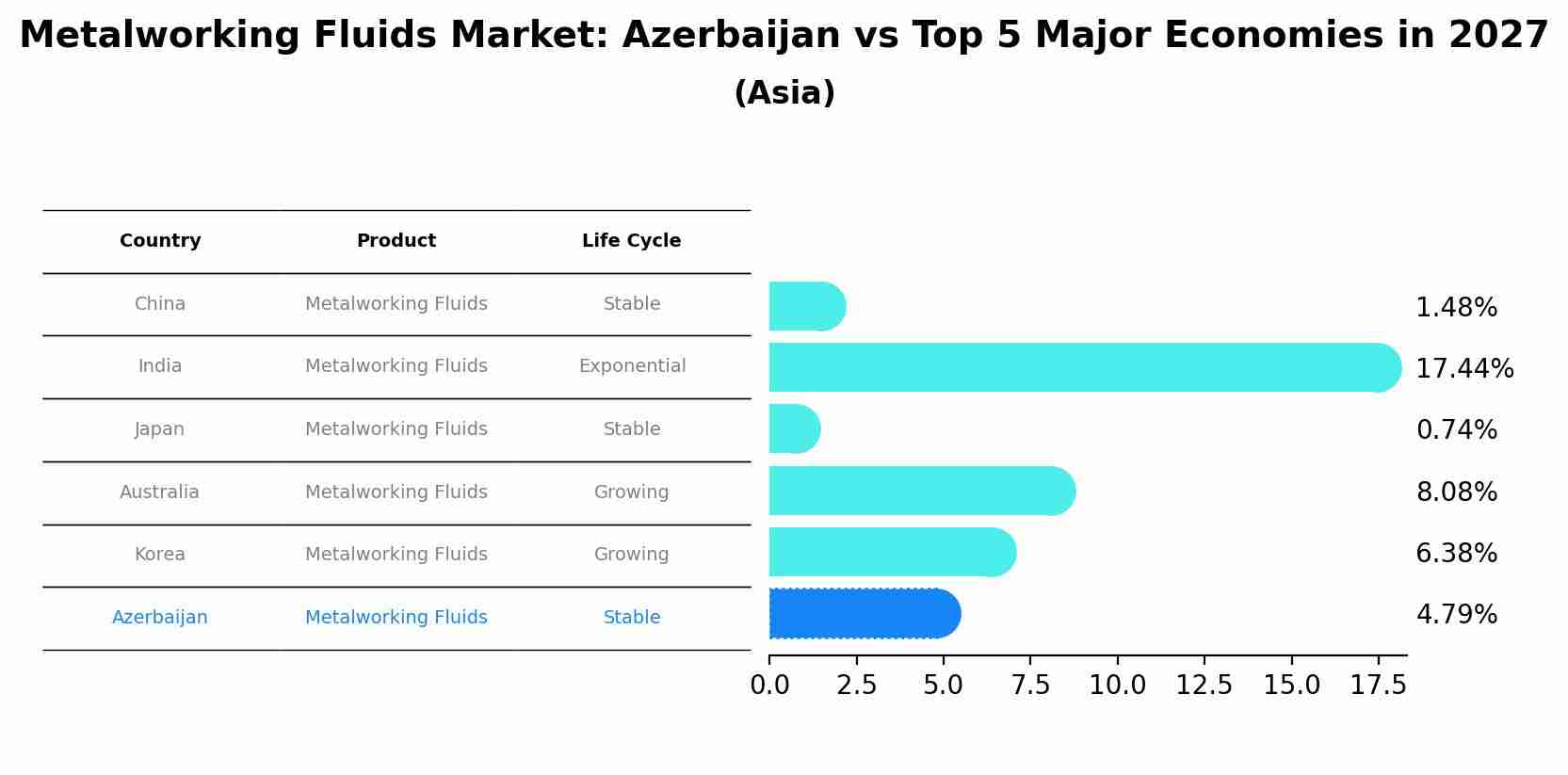 Metalworking Fluids Market: Azerbaijan vs Top 5 Major Economies in 2027
(Asia)

| Country | Product | Life Cycle |
|---|---|---|
| China | Metalworking Fluids | Stable |
| India | Metalworking Fluids | Exponential |
| Japan | Metalworking Fluids | Stable |
| Australia | Metalworking Fluids | Growing |
| Korea | Metalworking Fluids | Growing |
| Azerbaijan | Metalworking Fluids | Stable |

1.48%
17.44%
0.74%
8.08%
6.38%
4.79%

0.0 2.5 5.0 7.5 10.0 12.5 15.0 17.5